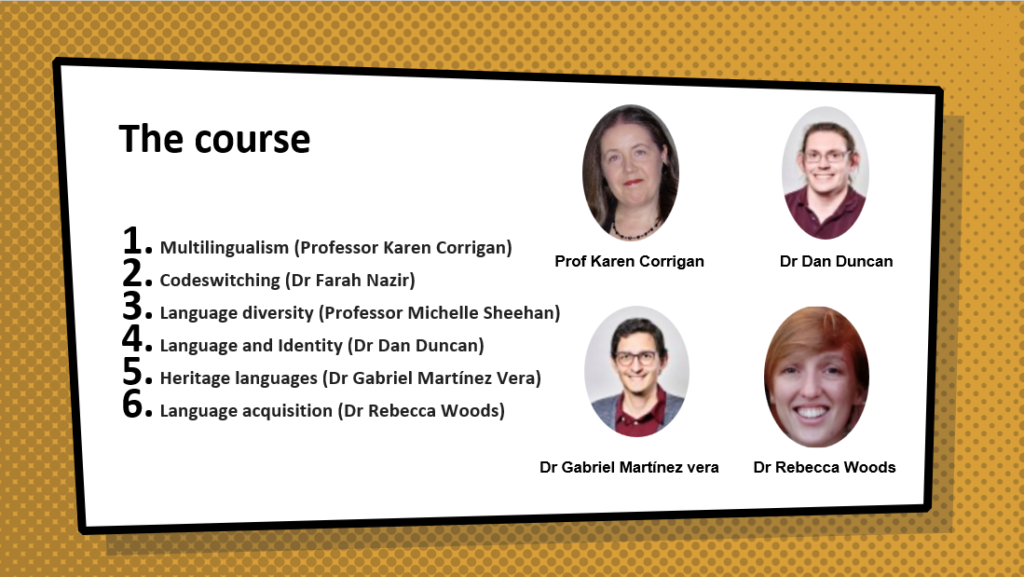 The course

1. Multilingualism (Professor Karen Corrigan)
2. Codeswitching (Dr Farah Nazir)
3. Language diversity (Professor Michelle Sheehan)
4. Language and Identity (Dr Dan Duncan)
5. Heritage languages (Dr Gabriel Martínez Vera)
6. Language acquisition (Dr Rebecca Woods)

Prof Karen Corrigan

Dr Dan Duncan

Dr Gabriel Martínez vera

Dr Rebecca Woods